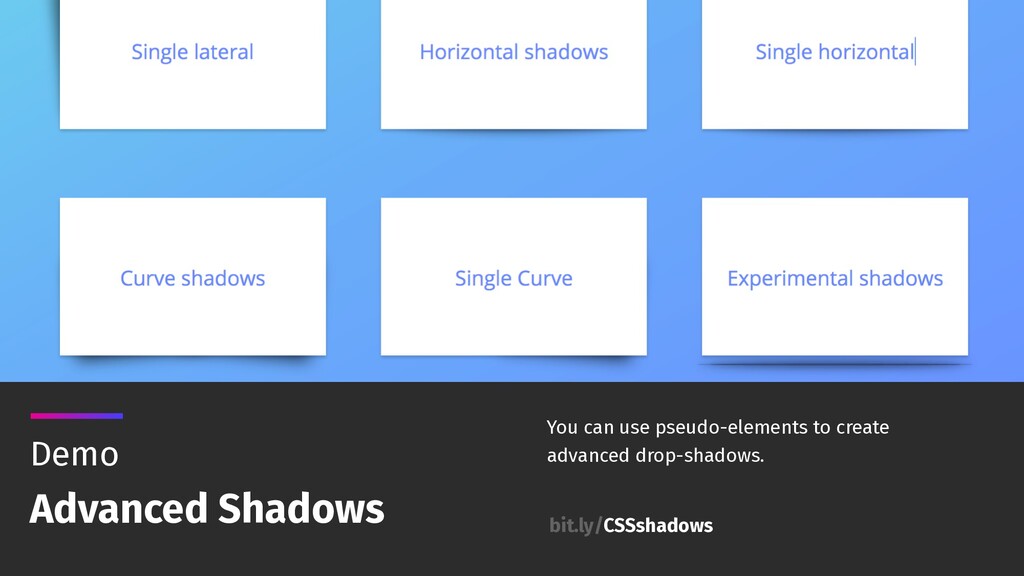 Single lateral

Horizontal shadows

Single horizontal

Curve shadows

Single Curve

Experimental shadows

Demo

Advanced Shadows

You can use pseudo-elements to create advanced drop-shadows.

bit.ly/CSSshadows